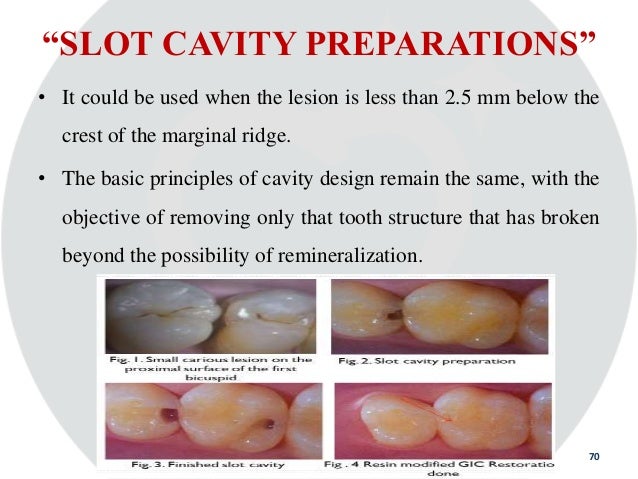 “SLOT CAVITY PREPARATIONS”

• It could be used when the lesion is less than 2.5 mm below the crest of the marginal ridge.

• The basic principles of cavity design remain the same, with the objective of removing only that tooth structure that has broken beyond the possibility of remineralization.

Fig. 1. Small carious lesion on the proximal surface of the first bicuspid

Fig. 2. Slot cavity preparation

Fig. 3. Finished slot cavity

Fig . 4 Resin modified GIC Restoratio done

70